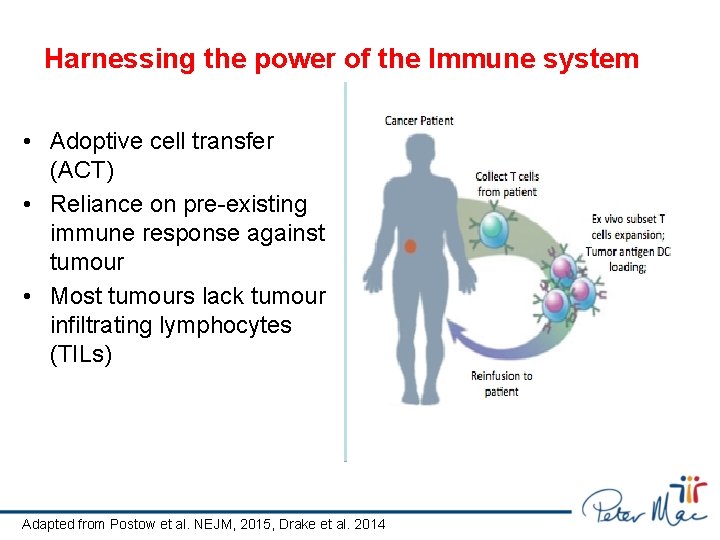 Harnessing the power of the Immune system

• Adoptive cell transfer (ACT)
• Reliance on pre-existing immune response against tumour
• Most tumours lack tumour infiltrating lymphocytes (TILs)

Cancer Patient

Collect T cells from patient

Ex vivo subset T cells expansion; Tumor antigen DC loading;

Reinfusion to patient

Adapted from Postow et al. NEJM, 2015, Drake et al. 2014

Peter Mac